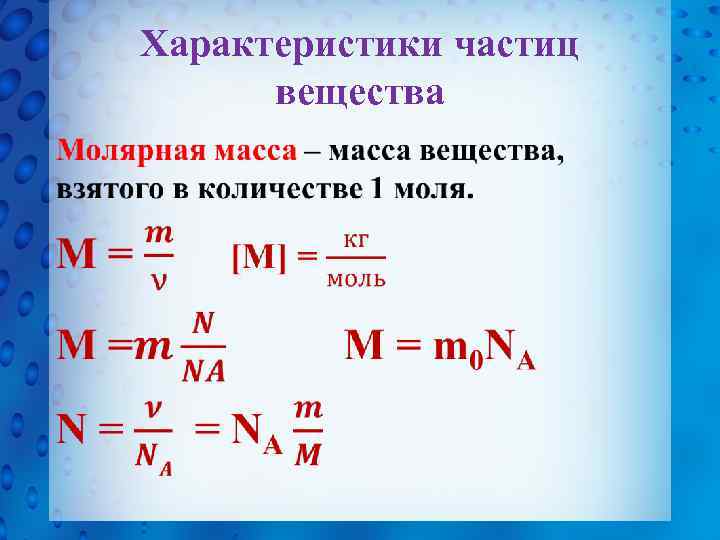 Характеристики частиц вещества

Молярная масса – масса вещества, взятого в количестве 1 моля.

$M = \frac{m}{\nu}$ $[M] = \frac{кг}{моль}$

$M = m\frac{N}{NA}$ $M = m_0N_A$

$N = \frac{\nu}{N_A} = N_A\frac{m}{M}$